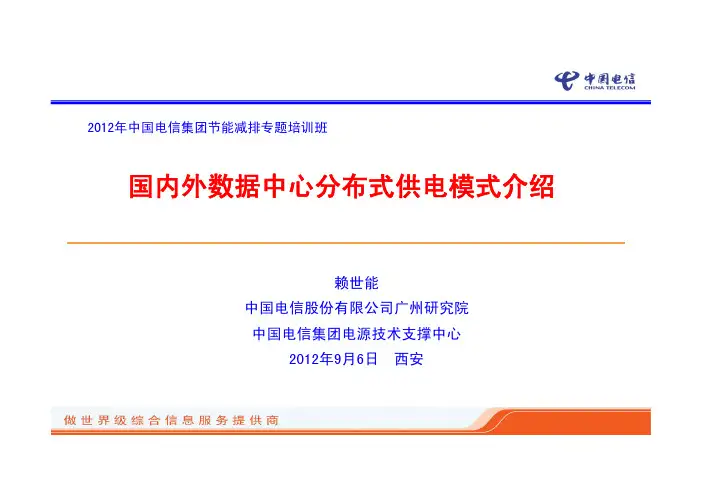 中国电信
CHINA TELECOM

2012年中国电信集团节能减排专题培训班

国内外数据中心分布式供电模式介绍

赖世能
中国电信股份有限公司广州研究院
中国电信集团电源技术支撑中心
2012年9月6日　西安

做世界级综合信息服务提供商